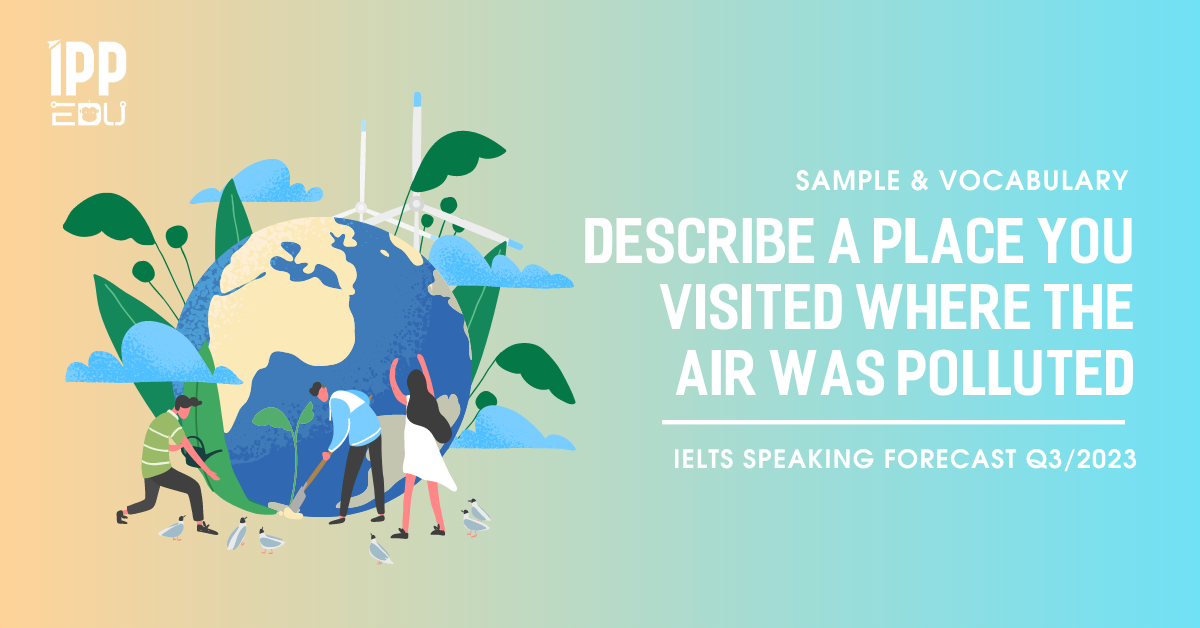 IPP EDU

SAMPLE & VOCABULARY

DESCRIBE A PLACE YOU VISITED WHERE THE AIR WAS POLLUTED

IELTS SPEAKING FORECAST Q3/2023